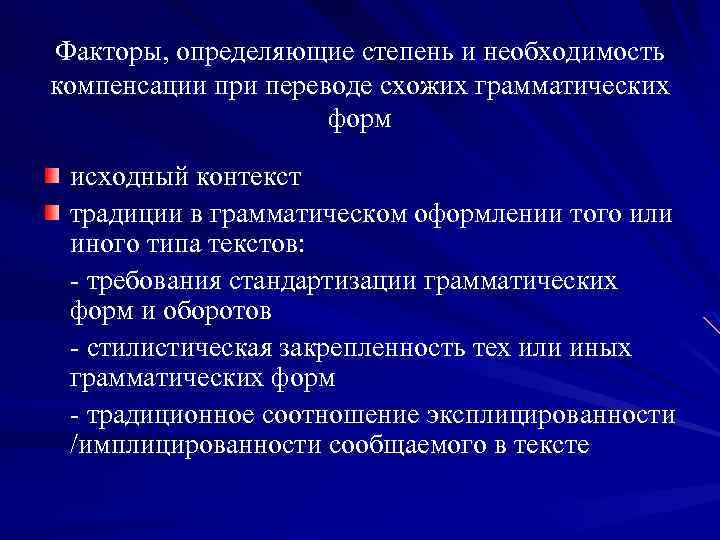 Факторы, определяющие степень и необходимость компенсации при переводе схожих грамматических форм

исходный контекст

традиции в грамматическом оформлении того или иного типа текстов:

- требования стандартизации грамматических форм и оборотов

- стилистическая закрепленность тех или иных грамматических форм

- традиционное соотношение эксплицированности /имплицированности сообщаемого в тексте